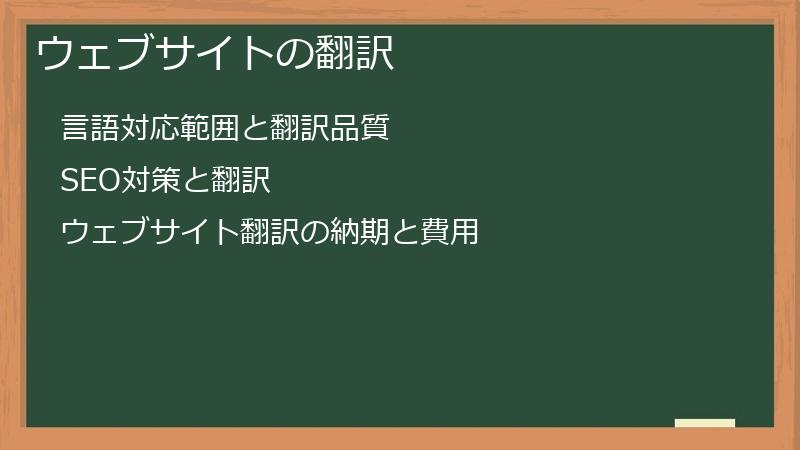 ウェブサイトの翻訳

言語対応範囲と翻訳品質

SEO対策と翻訳

ウェブサイト翻訳の納期と費用